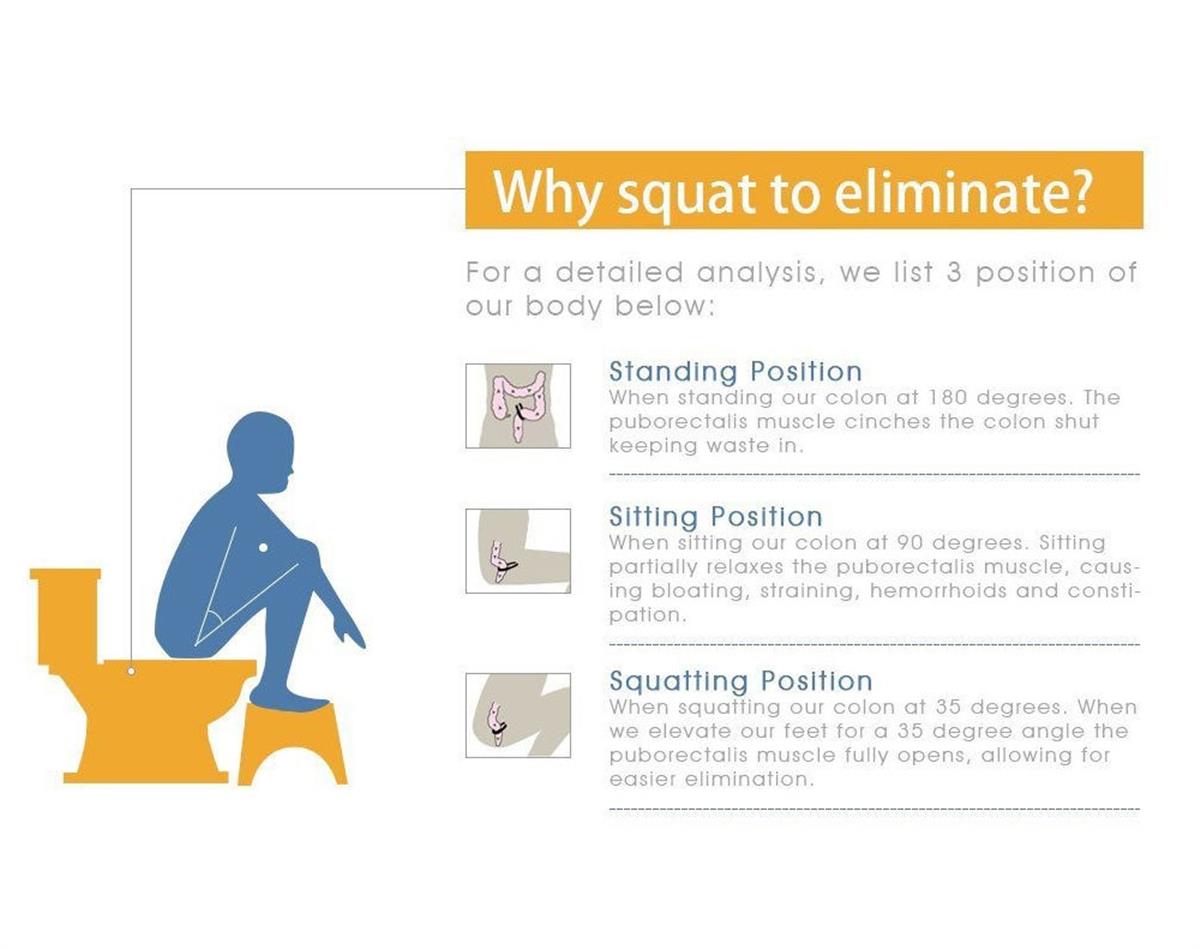 Why squat to eliminate?

For a detailed analysis, we list 3 position of our body below:

Standing Position
When standing our colon at 180 degrees. The puborectalis muscle cinches the colon shut keeping waste in.

Sitting Position
When sitting our colon at 90 degrees. Sitting partially relaxes the puborectalis muscle, causing bloating, straining, hemorrhoids and constipation.

Squatting Position
When squatting our colon at 35 degrees. When we elevate our feet for a 35 degree angle the puborectalis muscle fully opens, allowing for easier elimination.